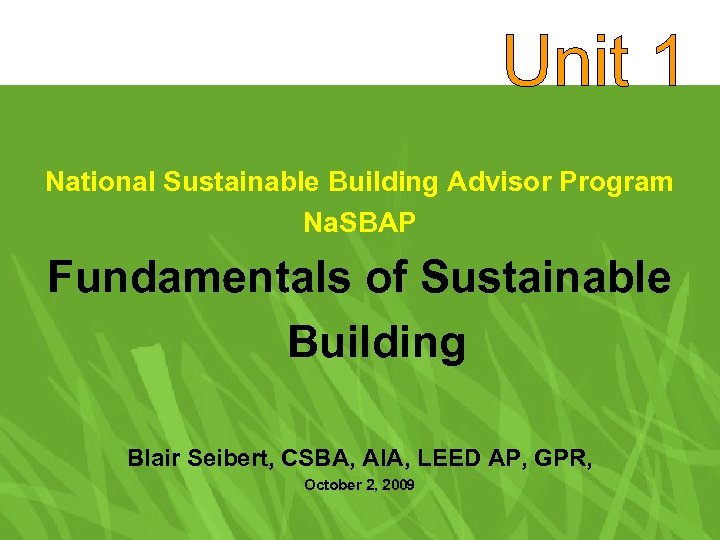 Unit 1

National Sustainable Building Advisor Program
NaSBAP

Fundamentals of Sustainable Building

Blair Seibert, CSBA, AIA, LEED AP, GPR,
October 2, 2009